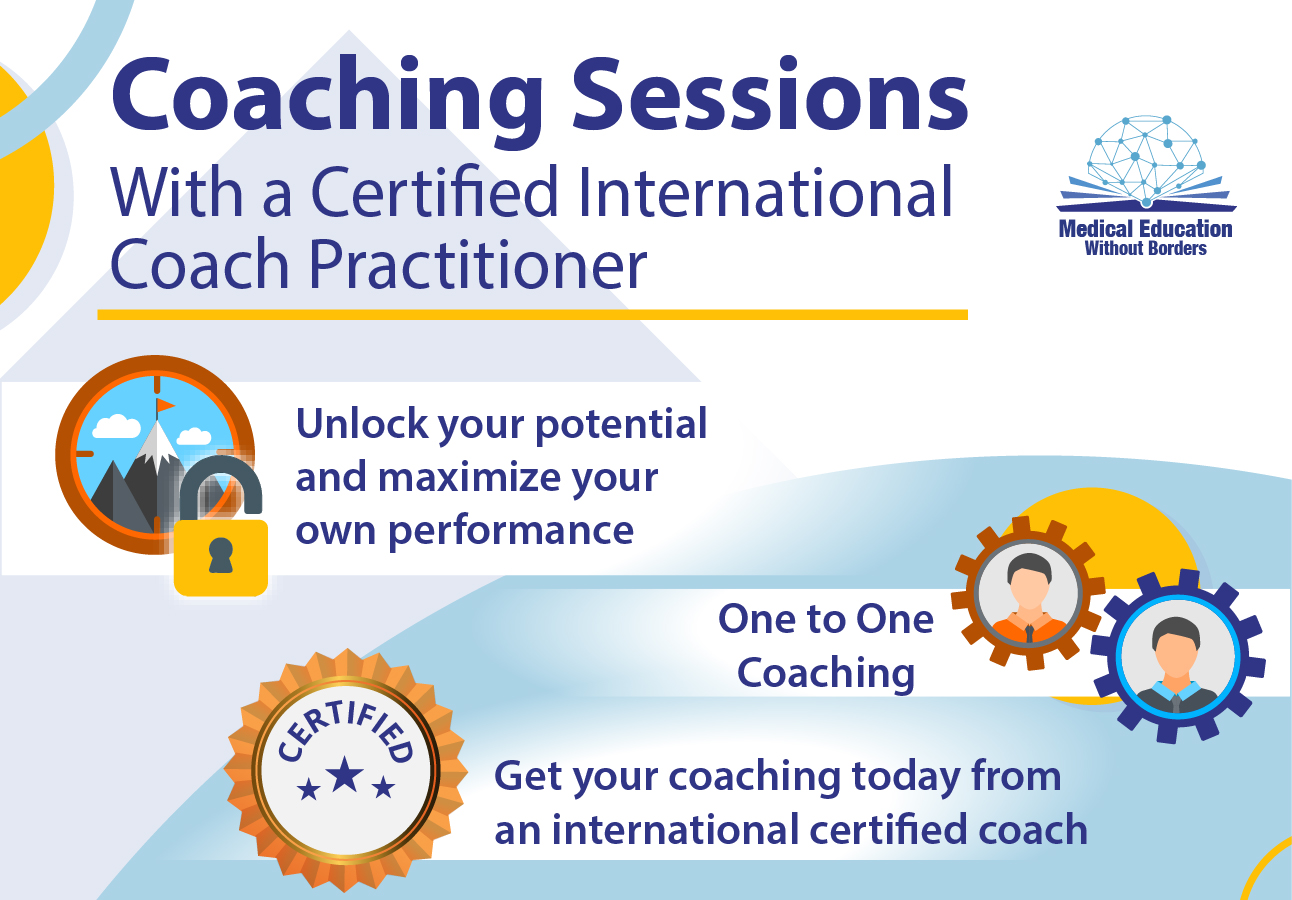 Coaching Sessions
With a Certified International Coach Practitioner

Medical Education
Without Borders

Unlock your potential and maximize your own performance

One to One Coaching

CERTIFIED

Get your coaching today from an international certified coach